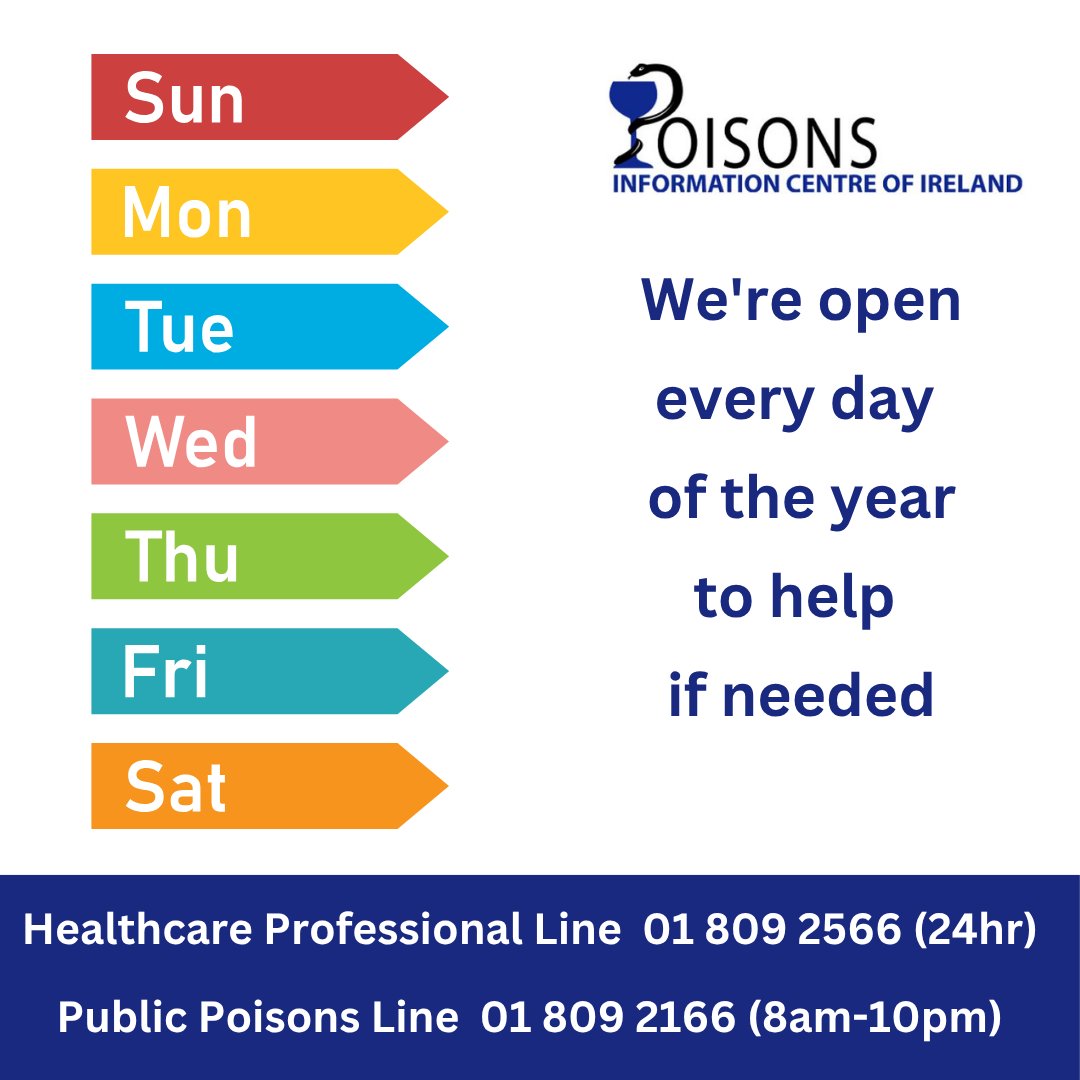 Sun
Mon
Tue
Wed
Thu
Fri
Sat

POISONS
INFORMATION CENTRE OF IRELAND

We're open every day of the year to help if needed

Healthcare Professional Line 01 809 2566 (24hr)

Public Poisons Line 01 809 2166 (8am-10pm)